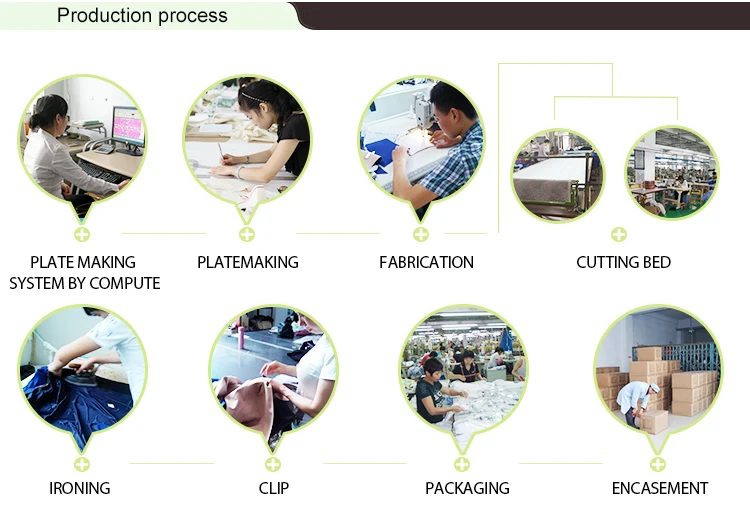 Production process

PLATE MAKING SYSTEM BY COMPUTE

PLATEMAKING

FABRICATION

CUTTING BED

IRONING

CLIP

PACKAGING

ENCASEMENT